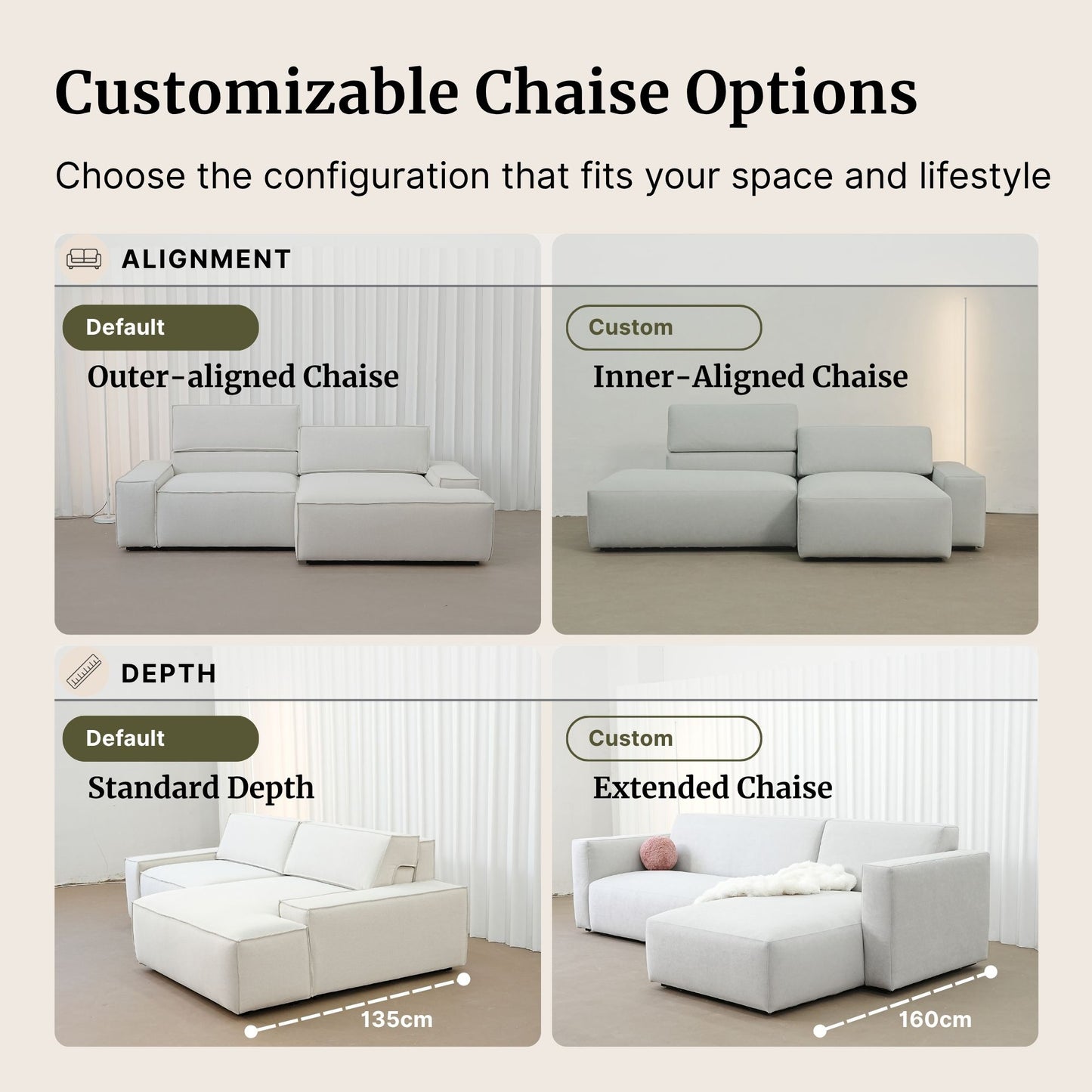 Customizable Chaise Options

Choose the configuration that fits your space and lifestyle

ALIGNMENT

Default

Outer-aligned Chaise

Custom

Inner-Aligned Chaise

DEPTH

Default

Standard Depth

135cm

Custom

Extended Chaise

160cm